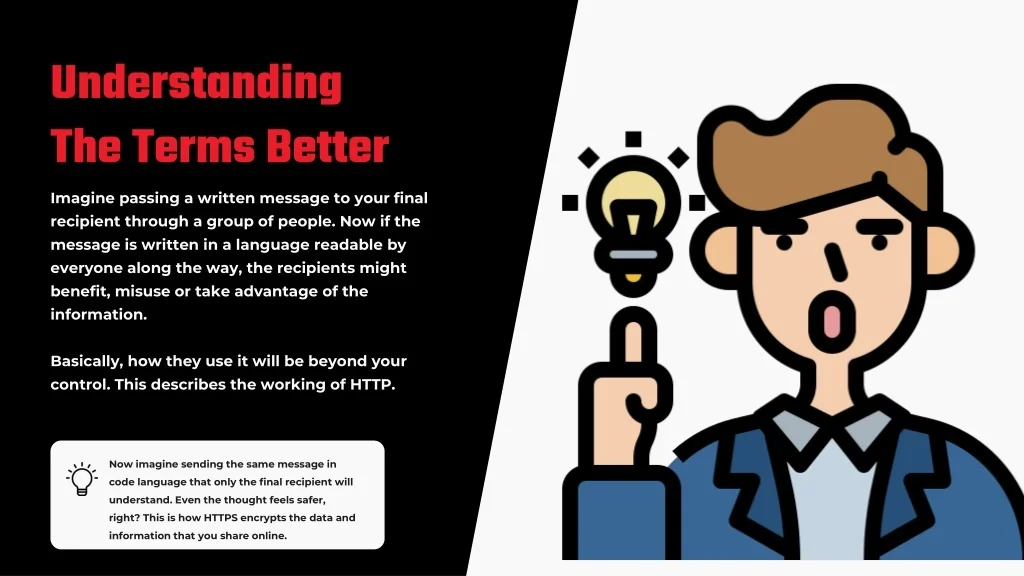 Understanding The Terms Better

Imagine passing a written message to your final recipient through a group of people. Now if the message is written in a language readable by everyone along the way, the recipients might benefit, misuse or take advantage of the information.

Basically, how they use it will be beyond your control. This describes the working of HTTP.

Now imagine sending the same message in code language that only the final recipient will understand. Even the thought feels safer, right? This is how HTTPS encrypts the data and information that you share online.